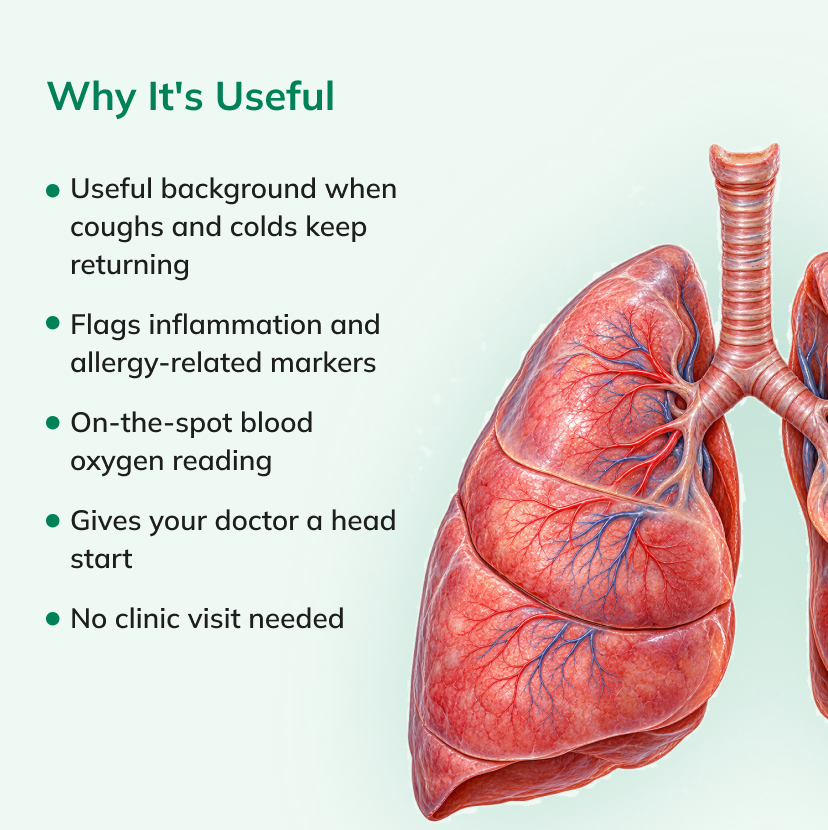 Why It's Useful

• Useful background when coughs and colds keep returning

• Flags inflammation and allergy-related markers

• On-the-spot blood oxygen reading

• Gives your doctor a head start

• No clinic visit needed